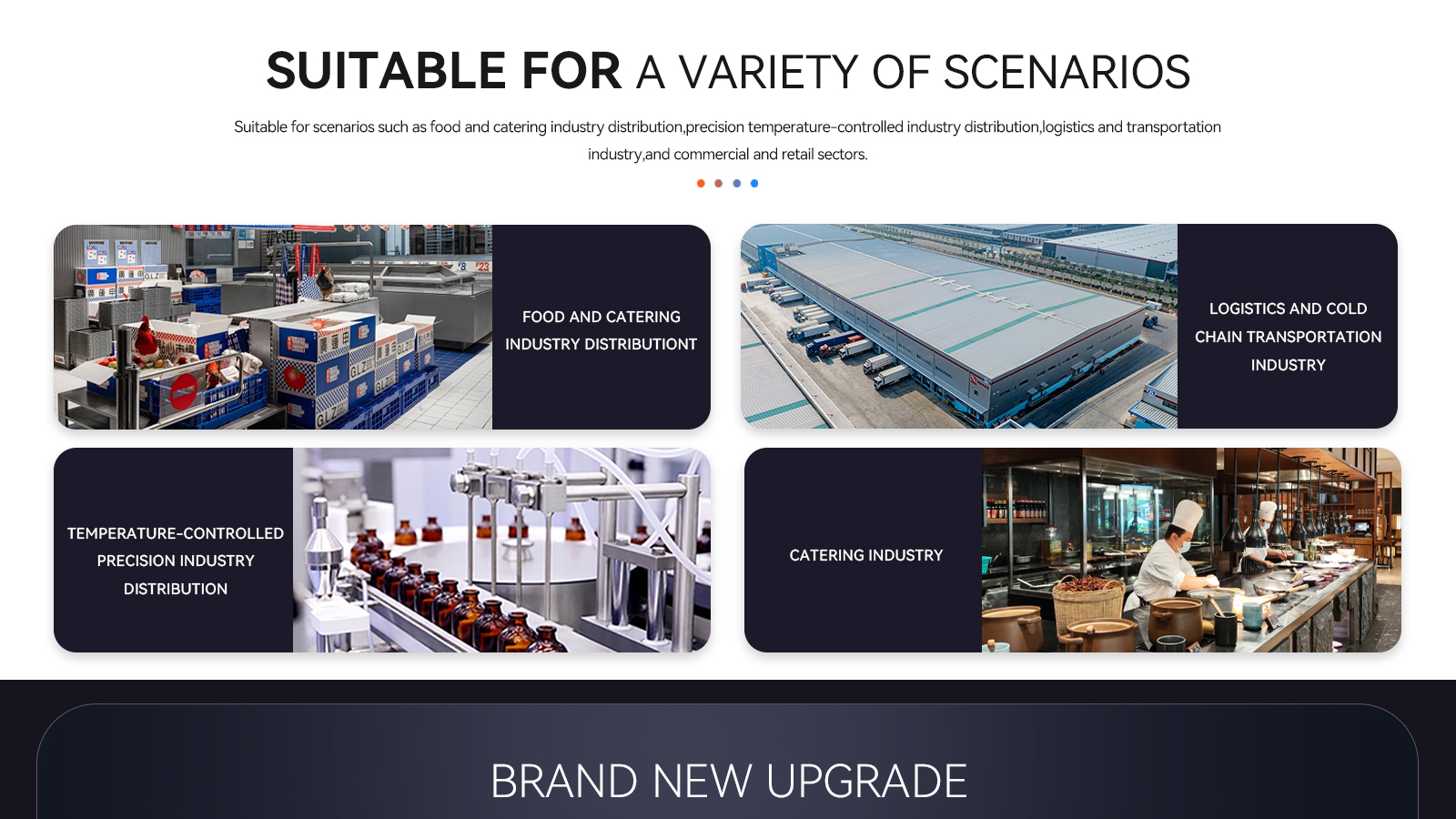 SUITABLE FOR A VARIETY OF SCENARIOS

Suitable for scenarios such as food and catering industry distribution,precision temperature-controlled industry distribution,logistics and transportation industry,and commercial and retail sectors.

FOOD AND CATERING INDUSTRY DISTRIBUTIONT

LOGISTICS AND COLD CHAIN TRANSPORTATION INDUSTRY

TEMPERATURE-CONTROLLED PRECISION INDUSTRY DISTRIBUTION

CATERING INDUSTRY

BRAND NEW UPGRADE